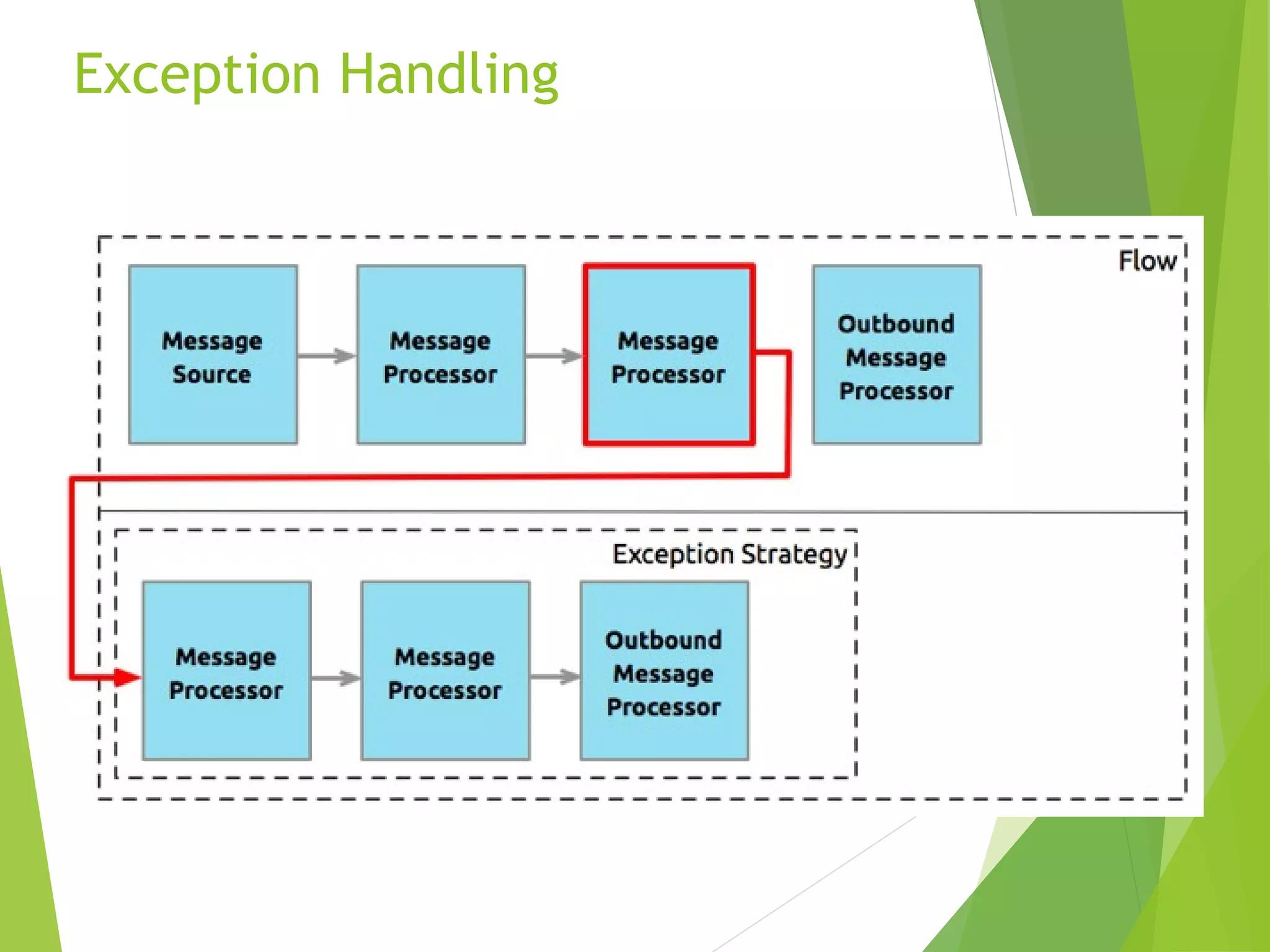 Exception Handling

Flow

Message Source

Message Processor

Message Processor

Outbound Message Processor

Exception Strategy

Message Processor

Message Processor

Outbound Message Processor